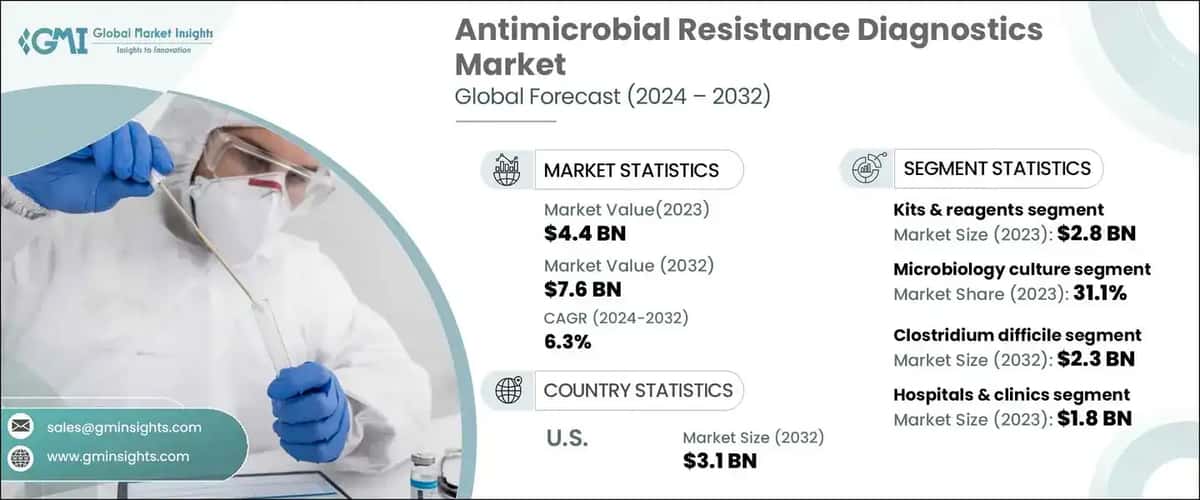 GMI Global Market Insights
Insights to Innovation

Antimicrobial Resistance Diagnostics Market
Global Forecast (2024 – 2032)

MARKET STATISTICS

Market Value(2023)
$4.4 BN

Market Value (2032)
$7.6 BN

CAGR (2024-2032)
6.3%

COUNTRY STATISTICS

U.S.

Market Size (2032)
$3.1 BN

SEGMENT STATISTICS

Kits & reagents segment
Market Size (2023): $2.8 BN

Microbiology culture segment
Market Share (2023): 31.1%

Clostridium difficile segment
Market Size (2032): $2.3 BN

Hospitals & clinics segment
Market Size (2023): $1.8 BN

sales@gminsights.com

www.gminsights.com